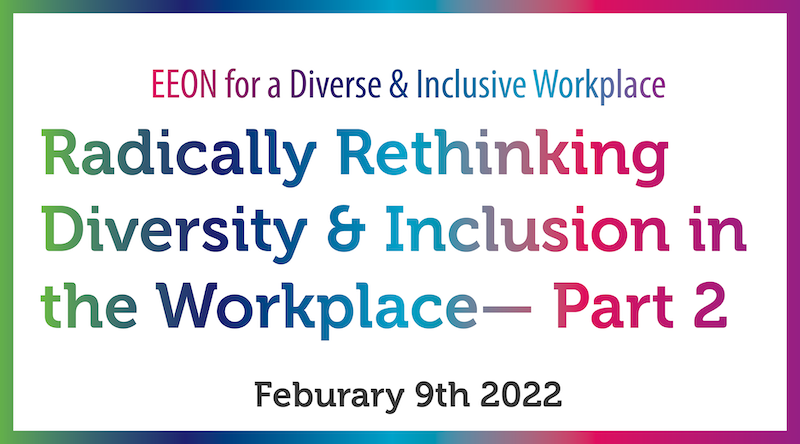 EEON for a Diverse & Inclusive Workplace

Radically Rethinking Diversity & Inclusion in the Workplace— Part 2

Feburary 9th 2022